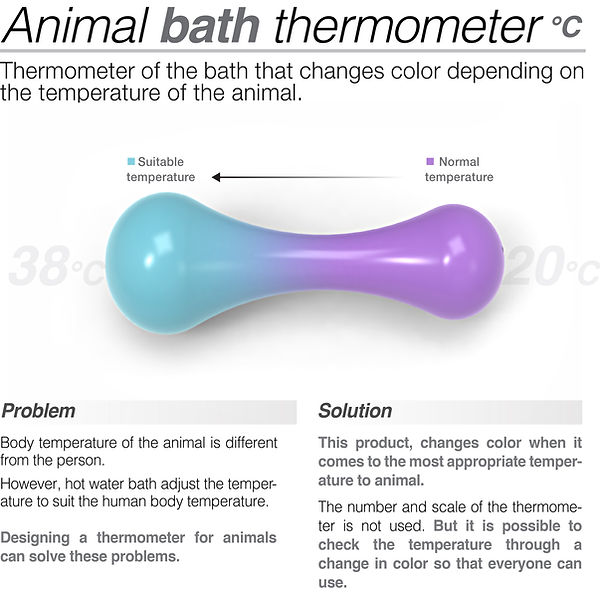 Animal bath thermometer °C

Thermometer of the bath that changes color depending on the temperature of the animal.

Suitable temperature

Normal temperature

38°C

20°C

Problem

Body temperature of the animal is different from the person.

However, hot water bath adjust the temperature to suit the human body temperature.

Designing a thermometer for animals can solve these problems.

Solution

This product, changes color when it comes to the most appropriate temperature to animal.

The number and scale of the thermometer is not used. But it is possible to check the temperature through a change in color so that everyone can use.